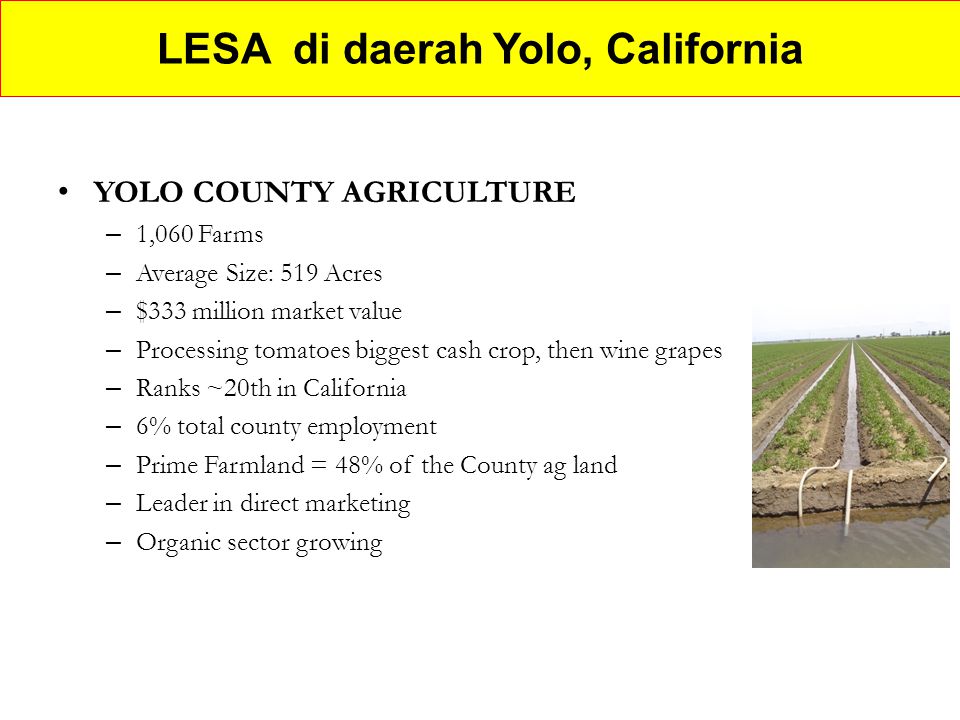 LESA di daerah Yolo, California

• YOLO COUNTY AGRICULTURE
– 1,060 Farms
– Average Size: 519 Acres
– \$333 million market value
– Processing tomatoes biggest cash crop, then wine grapes
– Ranks ~20th in California
– 6% total county employment
– Prime Farmland = 48% of the County ag land
– Leader in direct marketing
– Organic sector growing